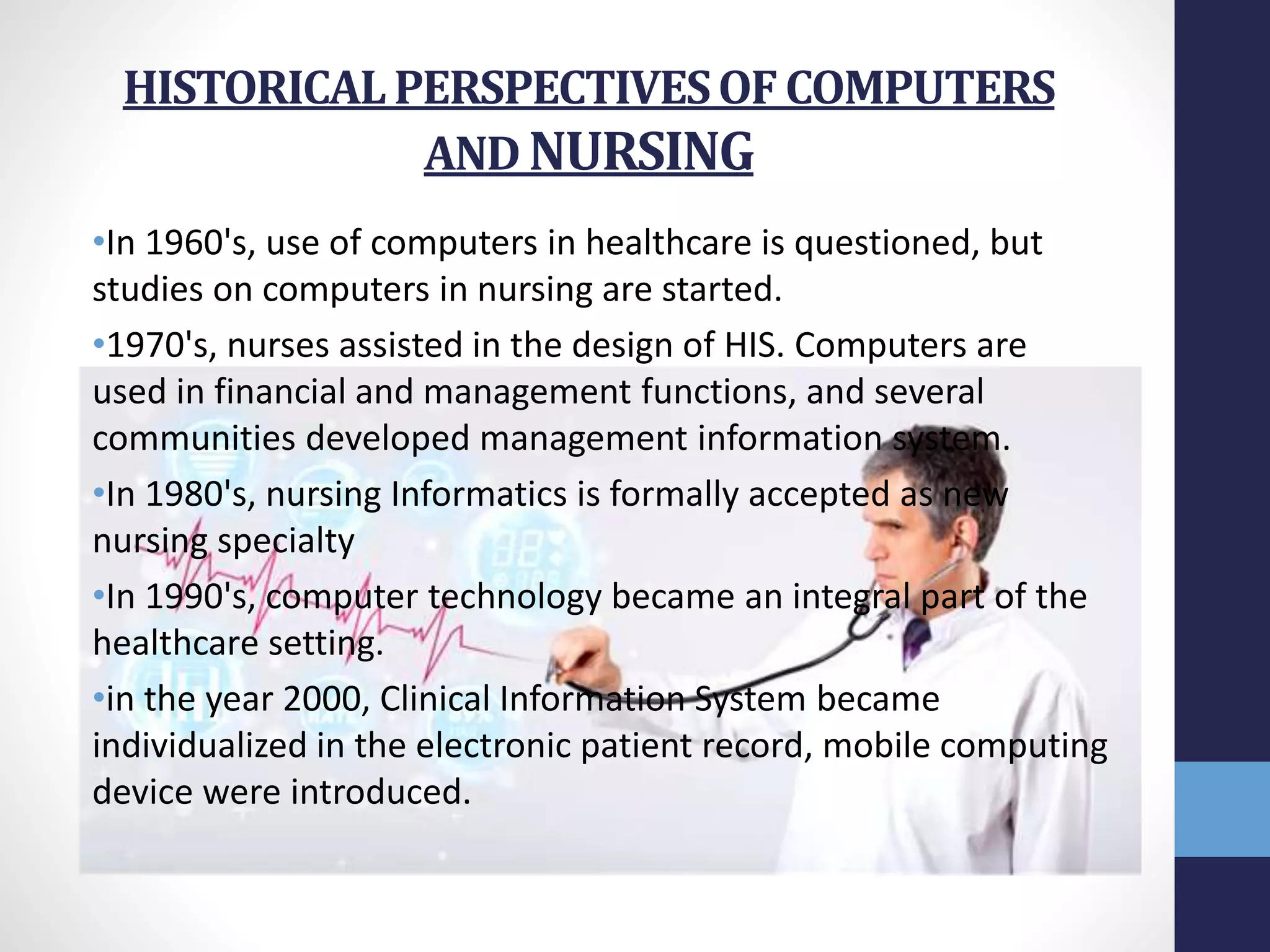 HISTORICAL PERSPECTIVES OF COMPUTERS AND NURSING

•In 1960's, use of computers in healthcare is questioned, but studies on computers in nursing are started.

•1970's, nurses assisted in the design of HIS. Computers are used in financial and management functions, and several communities developed management information system.

•In 1980's, nursing Informatics is formally accepted as new nursing specialty

•In 1990's, computer technology became an integral part of the healthcare setting.

•in the year 2000, Clinical Information System became individualized in the electronic patient record, mobile computing device were introduced.